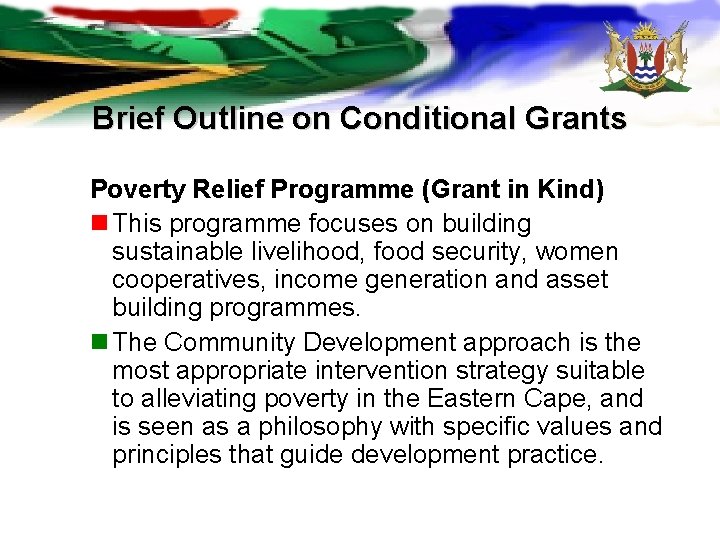 Brief Outline on Conditional Grants

Poverty Relief Programme (Grant in Kind)

This programme focuses on building sustainable livelihood, food security, women cooperatives, income generation and asset building programmes.

The Community Development approach is the most appropriate intervention strategy suitable to alleviating poverty in the Eastern Cape, and is seen as a philosophy with specific values and principles that guide development practice.